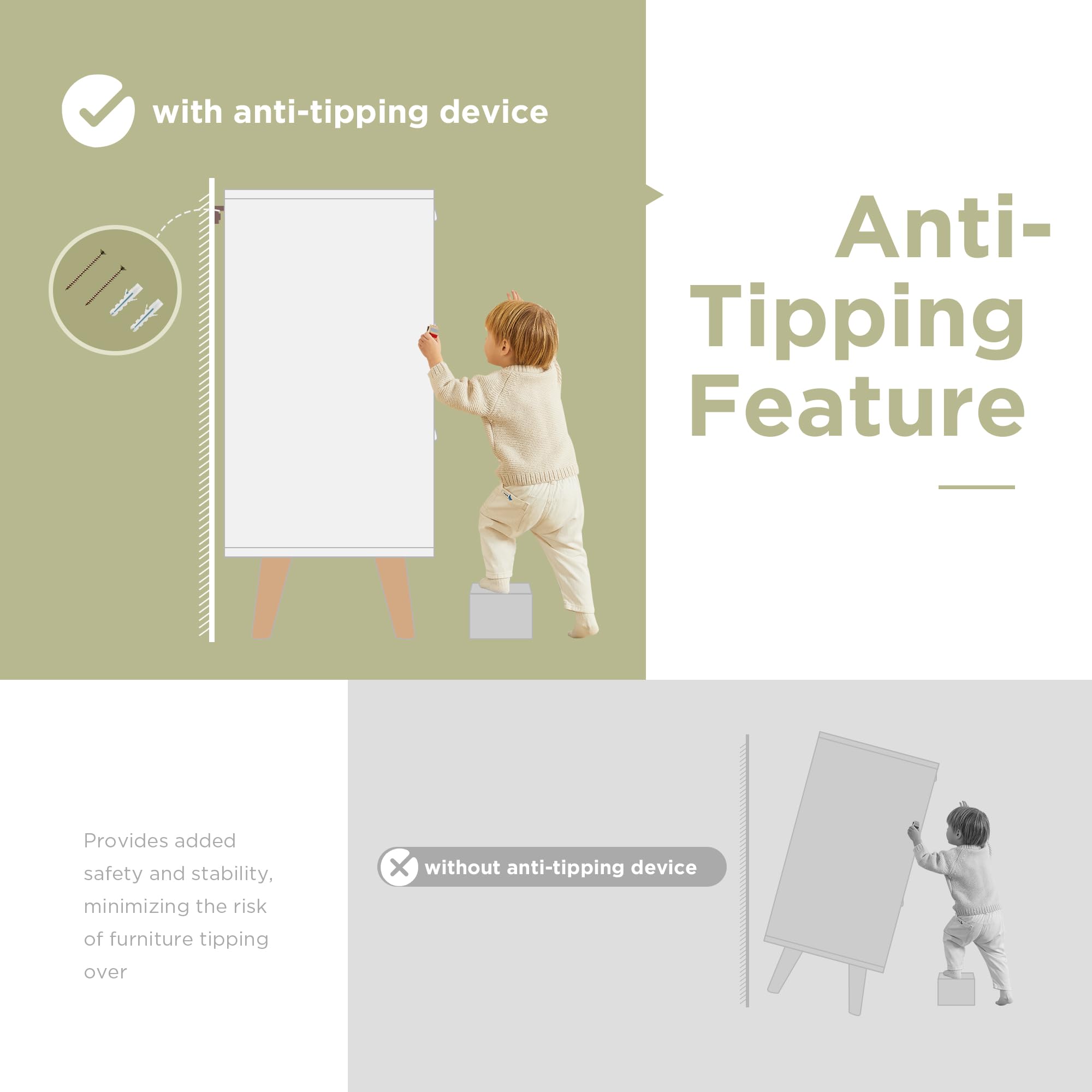 with anti-tipping device

Anti-Tipping Feature

Provides added safety and stability, minimizing the risk of furniture tipping over

without anti-tipping device